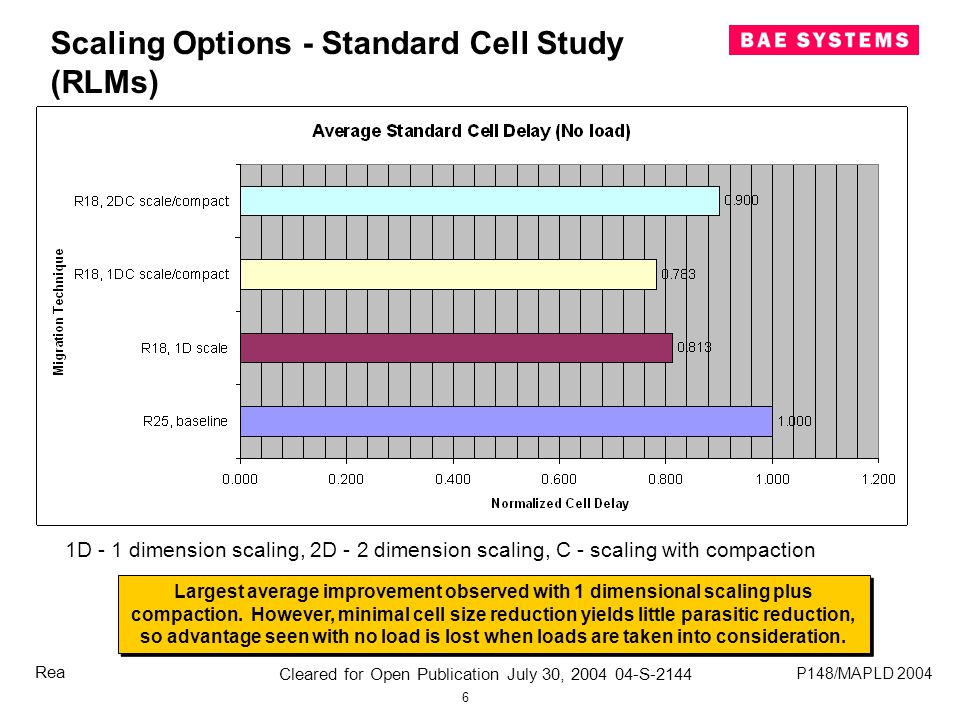 Scaling Options - Standard Cell Study (RLMs)

BAE SYSTEMS

Average Standard Cell Delay (No load)

Migration Technique

R18, 2DC scale/compact 0.900

R18, 1DC scale/compact 0.783

R18, 1D scale 0.813

R25, baseline 1.000

0.000 0.200 0.400 0.600 0.800 1.000 1.200

Normalized Cell Delay

1D - 1 dimension scaling, 2D - 2 dimension scaling, C - scaling with compaction

Largest average improvement observed with 1 dimensional scaling plus compaction. However, minimal cell size reduction yields little parasitic reduction, so advantage seen with no load is lost when loads are taken into consideration.

Rea

Cleared for Open Publication July 30, 2004 04-S-2144

P148/MAPLD 2004

6